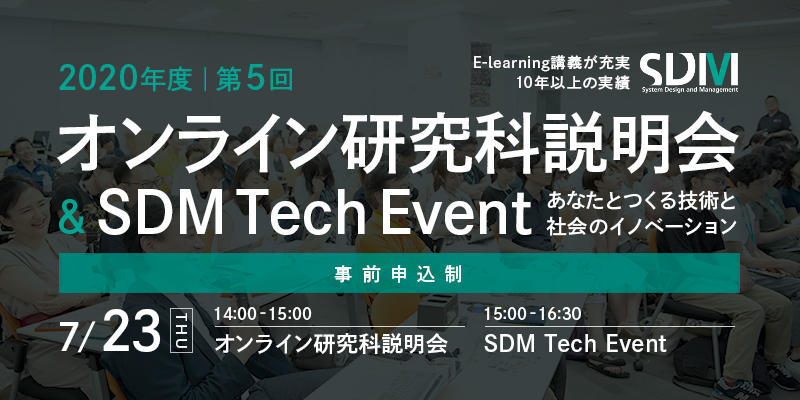 2020年度 | 第5回

E-learning講義が充実
10年以上の実績

SDM
System Design and Management

オンライン研究科説明会
& SDM Tech Event

あなたとつくる技術と
社会のイノベーション

事前申込制

7/23 THU

14:00-15:00
オンライン研究科説明会

15:00-16:30
SDM Tech Event